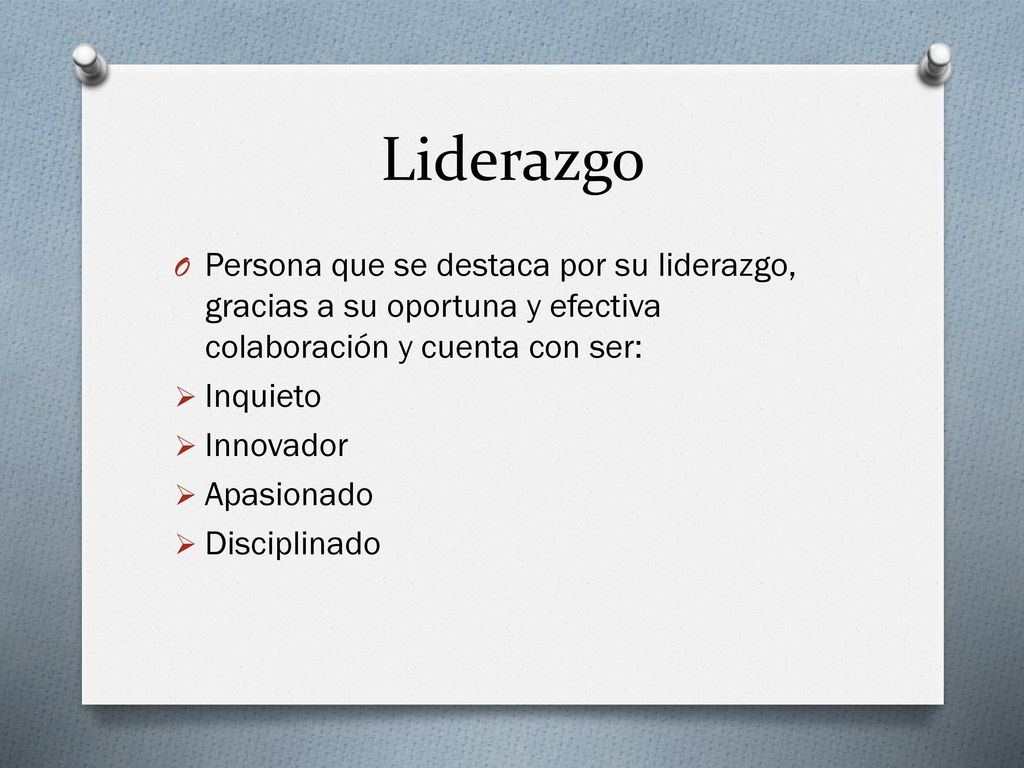 Liderazgo

Persona que se destaca por su liderazgo, gracias a su oportuna y efectiva colaboración y cuenta con ser:

Inquieto

Innovador

Apasionado

Disciplinado